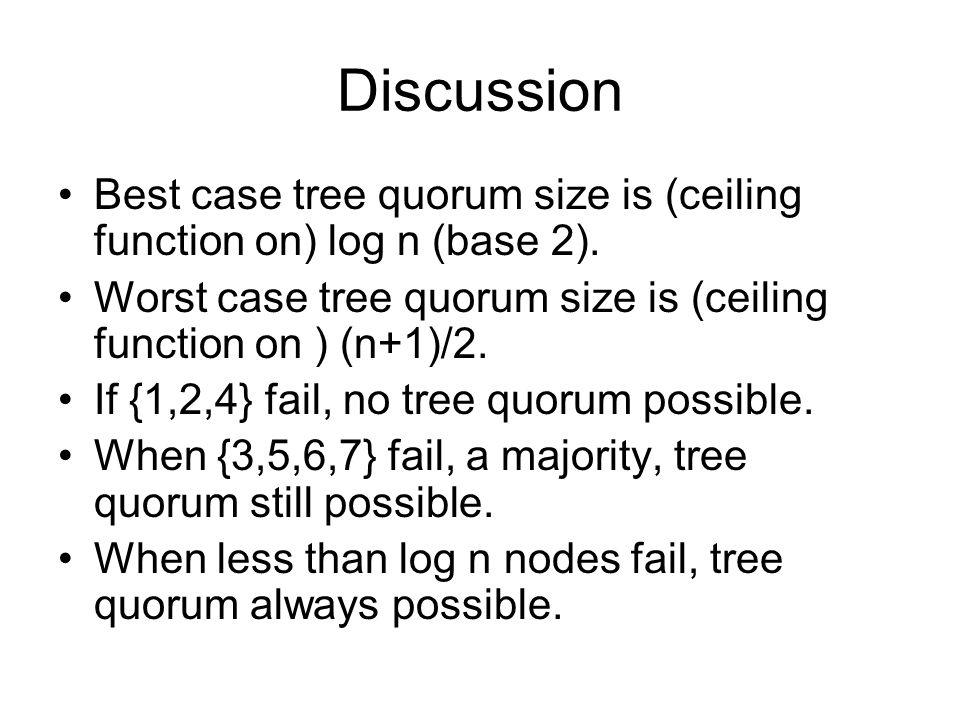 Discussion

• Best case tree quorum size is (ceiling function on) log n (base 2).
• Worst case tree quorum size is (ceiling function on ) (n+1)/2.
• If {1,2,4} fail, no tree quorum possible.
• When {3,5,6,7} fail, a majority, tree quorum still possible.
• When less than log n nodes fail, tree quorum always possible.